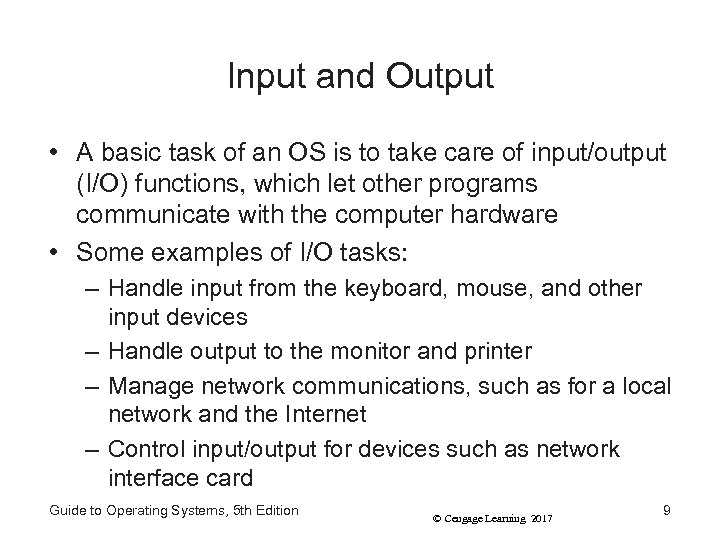 Input and Output

• A basic task of an OS is to take care of input/output (I/O) functions, which let other programs communicate with the computer hardware
• Some examples of I/O tasks:
– Handle input from the keyboard, mouse, and other input devices
– Handle output to the monitor and printer
– Manage network communications, such as for a local network and the Internet
– Control input/output for devices such as network interface card

Guide to Operating Systems, 5th Edition

© Cengage Learning 2017

9